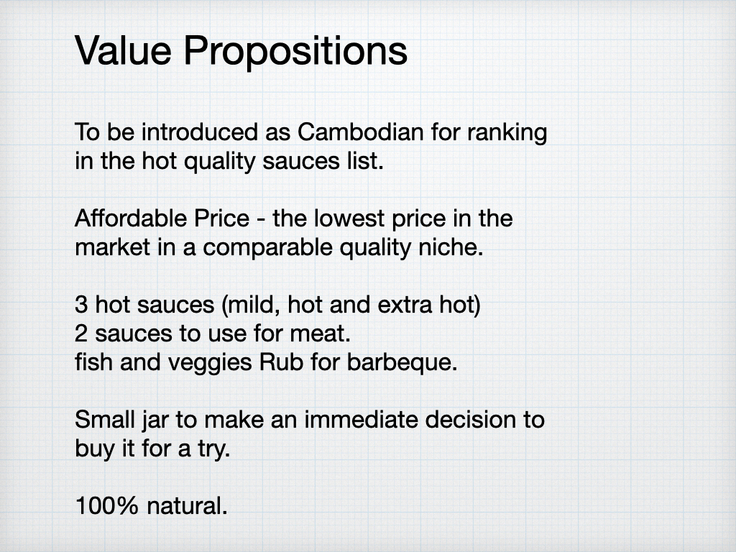 Value Propositions

To be introduced as Cambodian for ranking in the hot quality sauces list.

Affordable Price - the lowest price in the market in a comparable quality niche.

3 hot sauces (mild, hot and extra hot)
2 sauces to use for meat.
fish and veggies Rub for barbeque.

Small jar to make an immediate decision to buy it for a try.

100% natural.